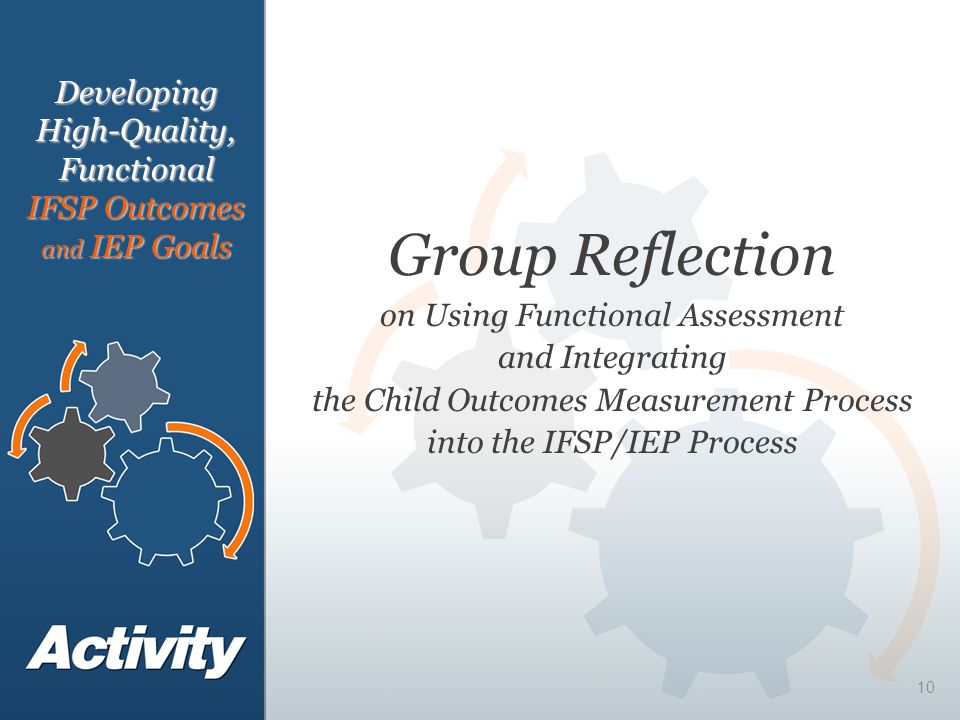 Developing High-Quality, Functional IFSP Outcomes and IEP Goals

Activity

Group Reflection

on Using Functional Assessment and Integrating the Child Outcomes Measurement Process into the IFSP/IEP Process

10